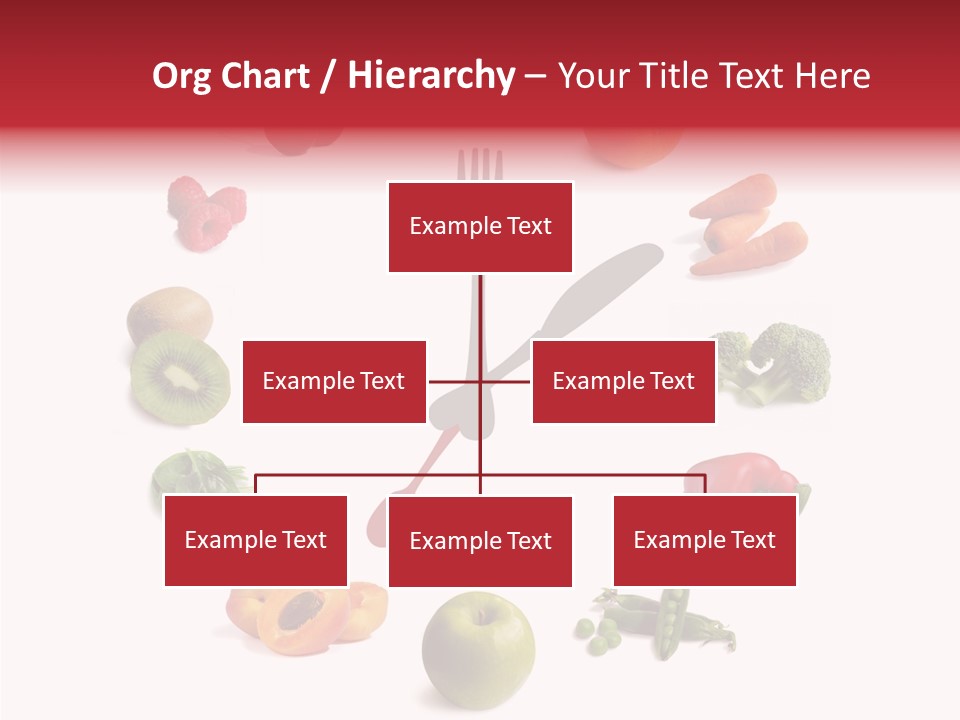 Org Chart / Hierarchy – Your Title Text Here

Example Text

Example Text

Example Text

Example Text

Example Text

Example Text